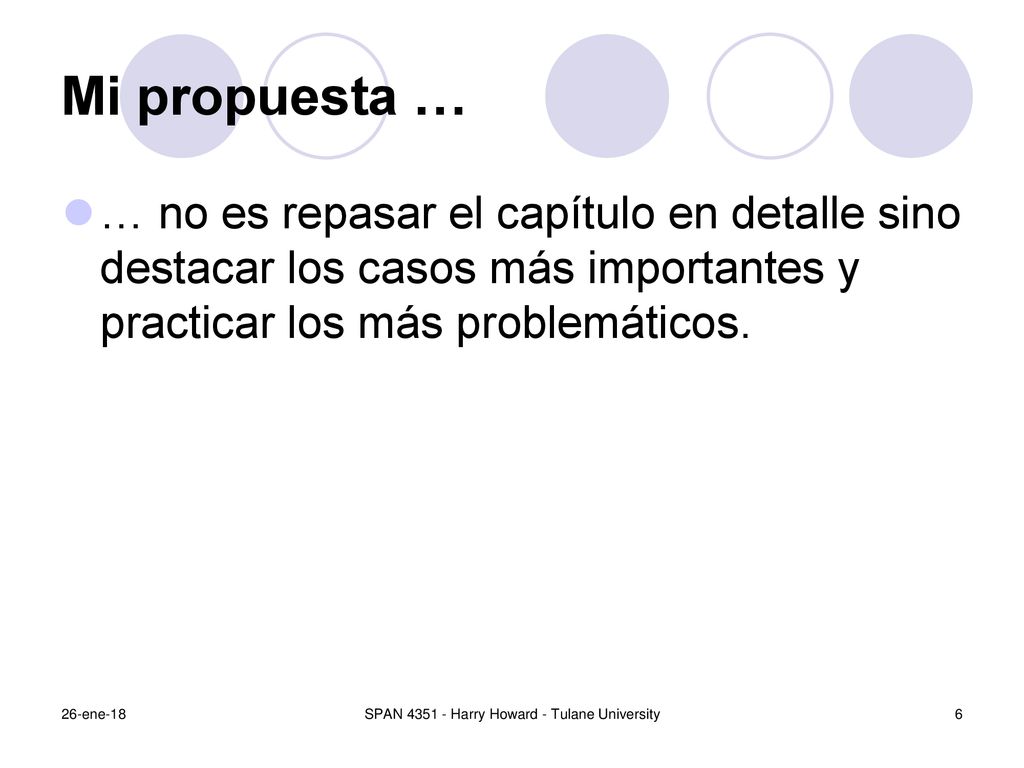 Mi propuesta …

… no es repasar el capítulo en detalle sino destacar los casos más importantes y practicar los más problemáticos.

26-ene-18

SPAN 4351 - Harry Howard - Tulane University

6